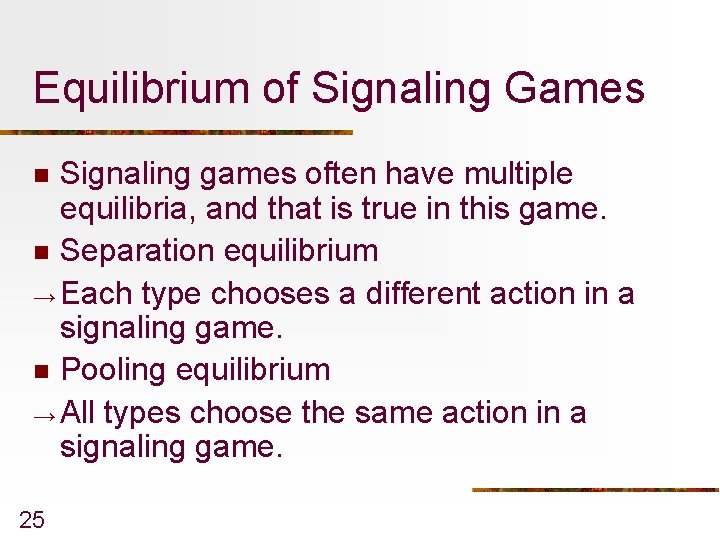 Equilibrium of Signaling Games

■ Signaling games often have multiple equilibria, and that is true in this game.

■ Separation equilibrium

→ Each type chooses a different action in a signaling game.

■ Pooling equilibrium

→ All types choose the same action in a signaling game.

25